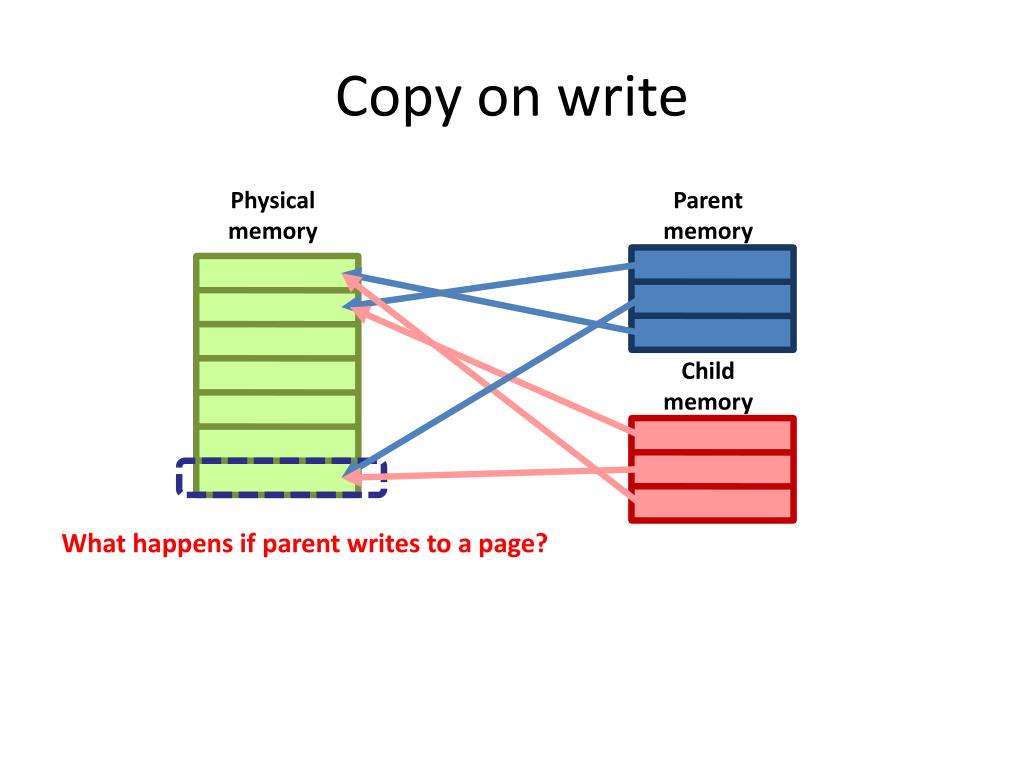 Copy on write

Physical memory

Parent memory

Child memory

What happens if parent writes to a page?